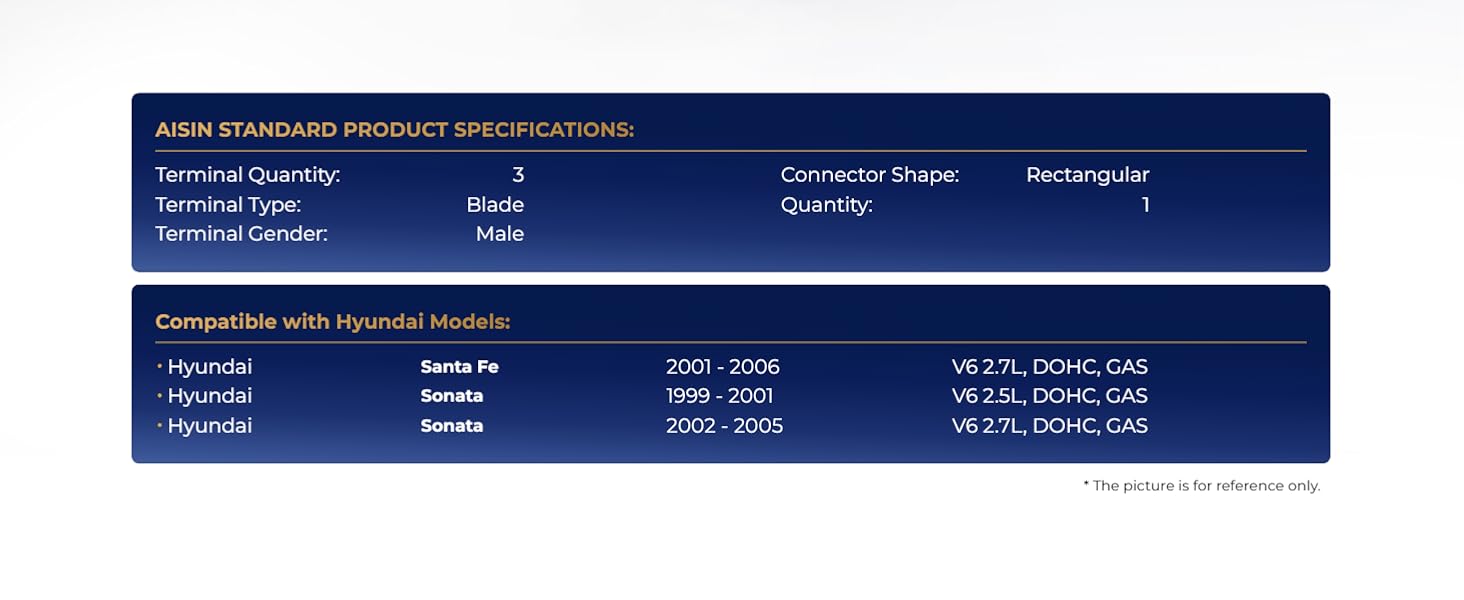 AISIN STANDARD PRODUCT SPECIFICATIONS:

Terminal Quantity: 3
Terminal Type: Blade
Terminal Gender: Male

Connector Shape: Rectangular
Quantity: 1

Compatible with Hyundai Models:

| | | | |
|---|---|---|---|
| • Hyundai | Santa Fe | 2001 - 2006 | V6 2.7L, DOHC, GAS |
| • Hyundai | Sonata | 1999 - 2001 | V6 2.5L, DOHC, GAS |
| • Hyundai | Sonata | 2002 - 2005 | V6 2.7L, DOHC, GAS |

* The picture is for reference only.